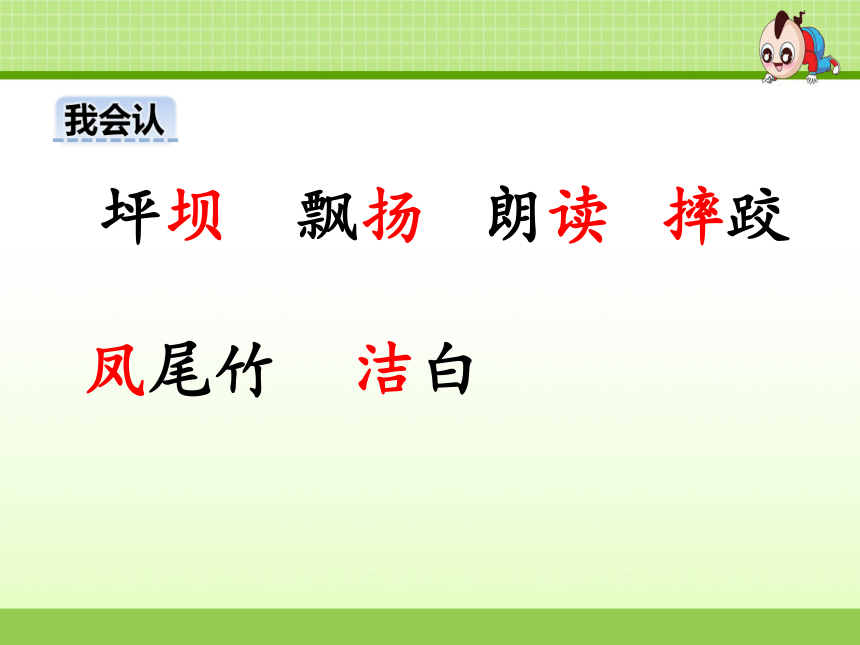 我会认

坪坝　飘扬　朗读　摔跤

凤尾竹　洁白